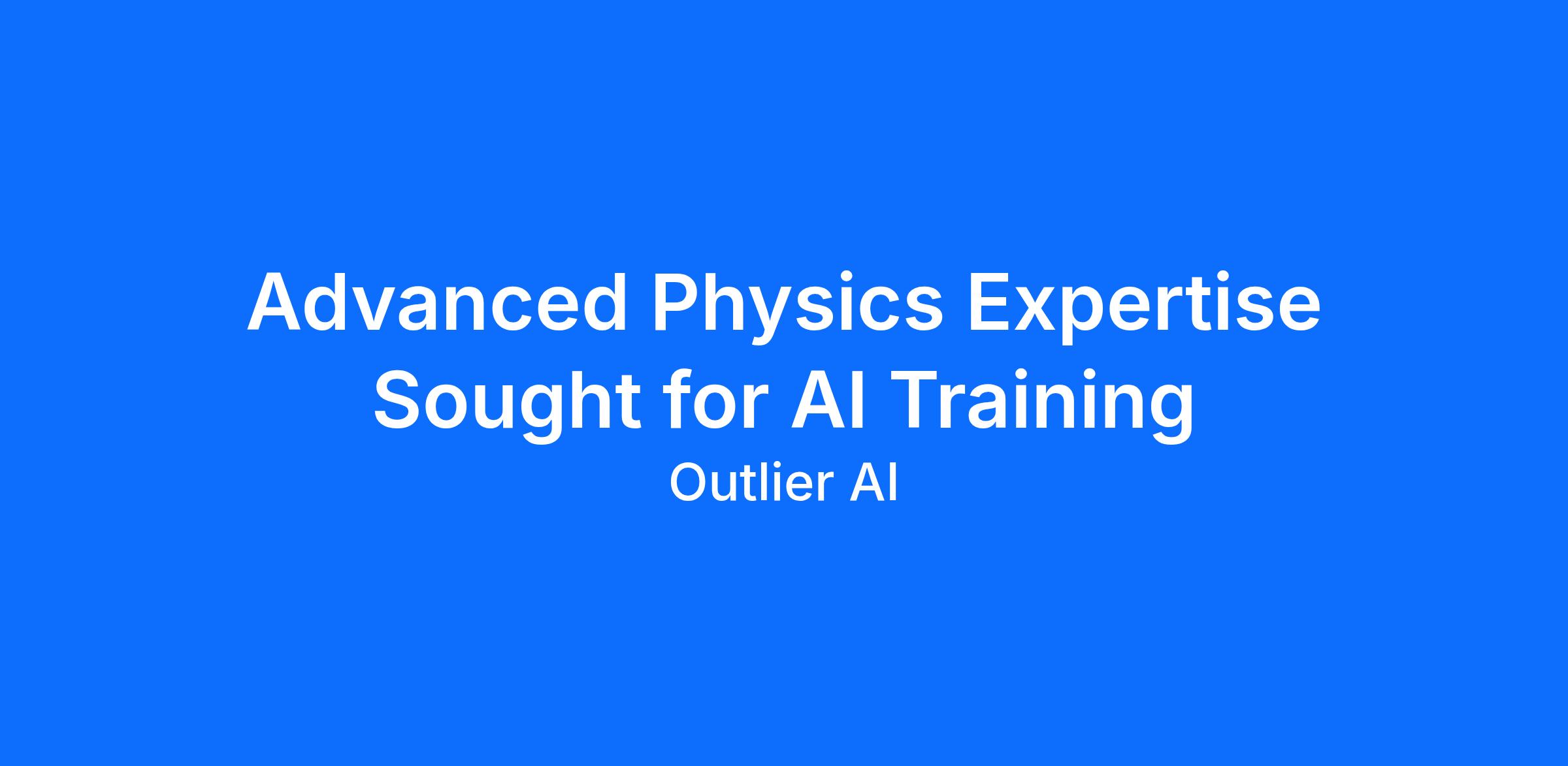 Advanced Physics Expertise Sought for AI Training

Outlier AI